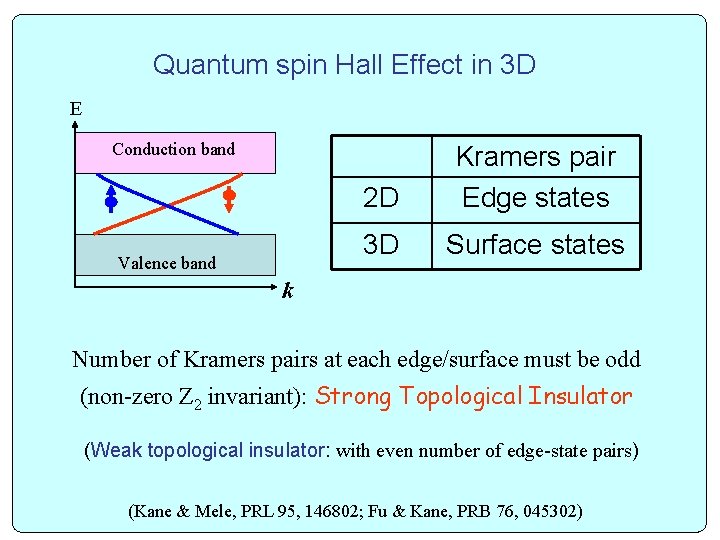 Quantum spin Hall Effect in 3D

E

Conduction band

Valence band

k

|  | Kramers pair |
|---|---|
| 2D | Edge states |
| 3D | Surface states |

Number of Kramers pairs at each edge/surface must be odd (non-zero $Z_2$ invariant): Strong Topological Insulator

(Weak topological insulator: with even number of edge-state pairs)

(Kane & Mele, PRL 95, 146802; Fu & Kane, PRB 76, 045302)